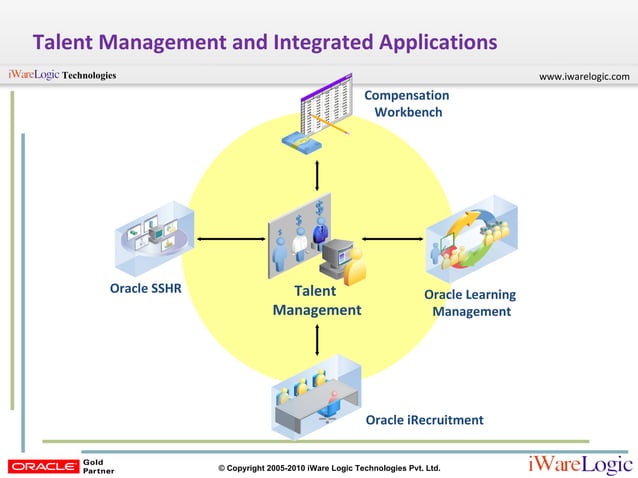 Talent Management and Integrated Applications

iWareLogic Technologies

www.iwarelogic.com

Compensation Workbench

Oracle SSHR

Talent Management

Oracle Learning Management

Oracle iRecruitment

ORACLE Gold Partner

© Copyright 2005-2010 iWare Logic Technologies Pvt. Ltd.

iWareLogic